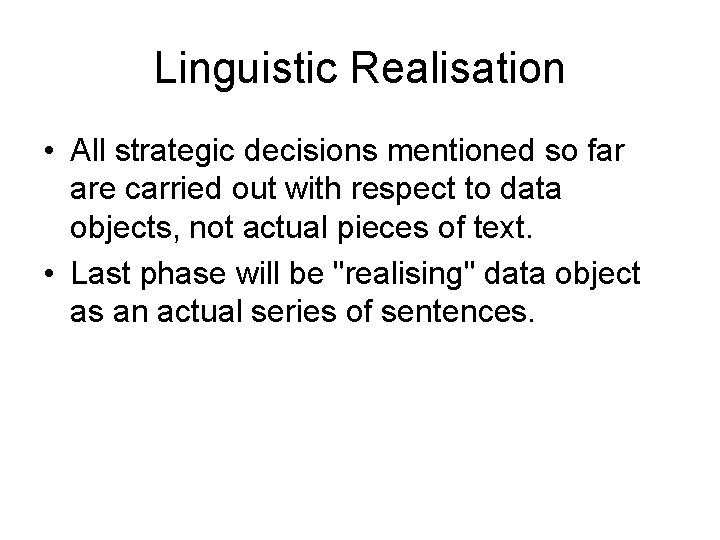 Linguistic Realisation

• All strategic decisions mentioned so far are carried out with respect to data objects, not actual pieces of text.

• Last phase will be "realising" data object as an actual series of sentences.